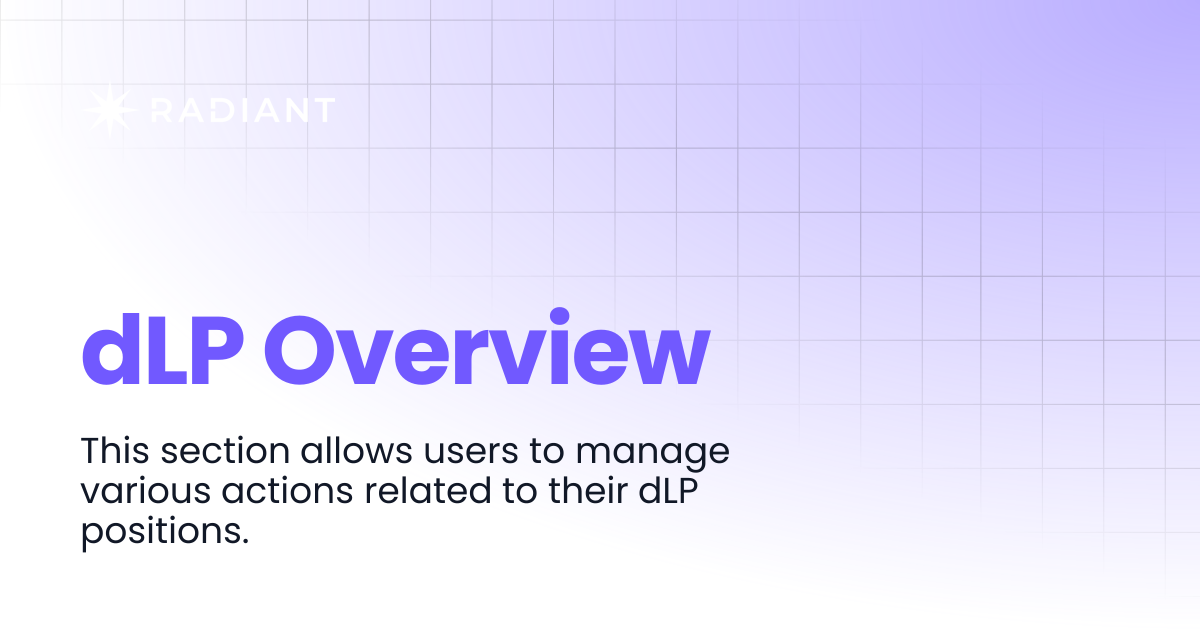 RADIANT

dLP Overview

This section allows users to manage various actions related to their dLP positions.